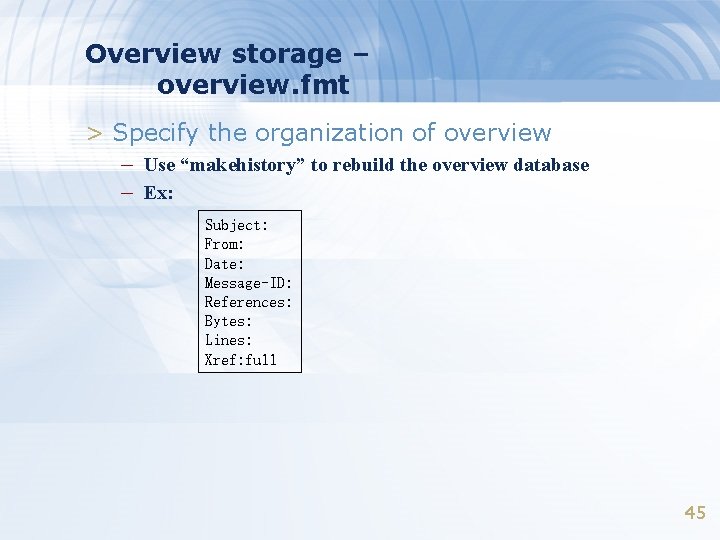 Overview storage – overview.fmt

> Specify the organization of overview

– Use “makehistory” to rebuild the overview database

– Ex:

Subject:
From:
Date:
Message-ID:
References:
Bytes:
Lines:
Xref:full

45